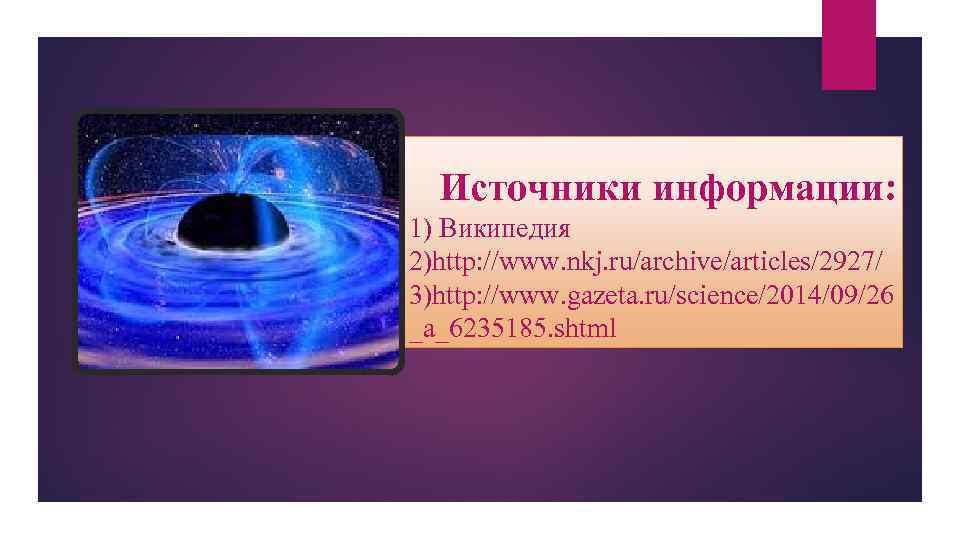 Источники информации:
1) Википедия
2)http://www.nkj.ru/archive/articles/2927/
3)http://www.gazeta.ru/science/2014/09/26_a_6235185.shtml